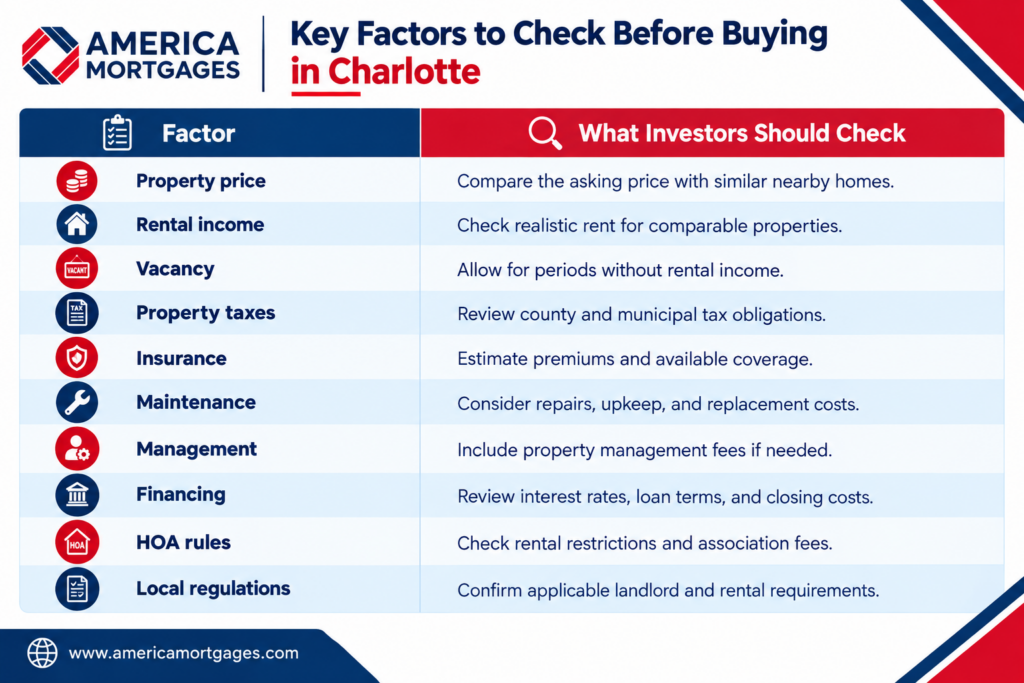 AMERICA MORTGAGES

Key Factors to Check Before Buying in Charlotte

| Factor | What Investors Should Check |
|---|---|
| Property price | Compare the asking price with similar nearby homes. |
| Rental income | Check realistic rent for comparable properties. |
| Vacancy | Allow for periods without rental income. |
| Property taxes | Review county and municipal tax obligations. |
| Insurance | Estimate premiums and available coverage. |
| Maintenance | Consider repairs, upkeep, and replacement costs. |
| Management | Include property management fees if needed. |
| Financing | Review interest rates, loan terms, and closing costs. |
| HOA rules | Check rental restrictions and association fees. |
| Local regulations | Confirm applicable landlord and rental requirements. |

VACANT

TAX

HOA

www.americamortgages.com